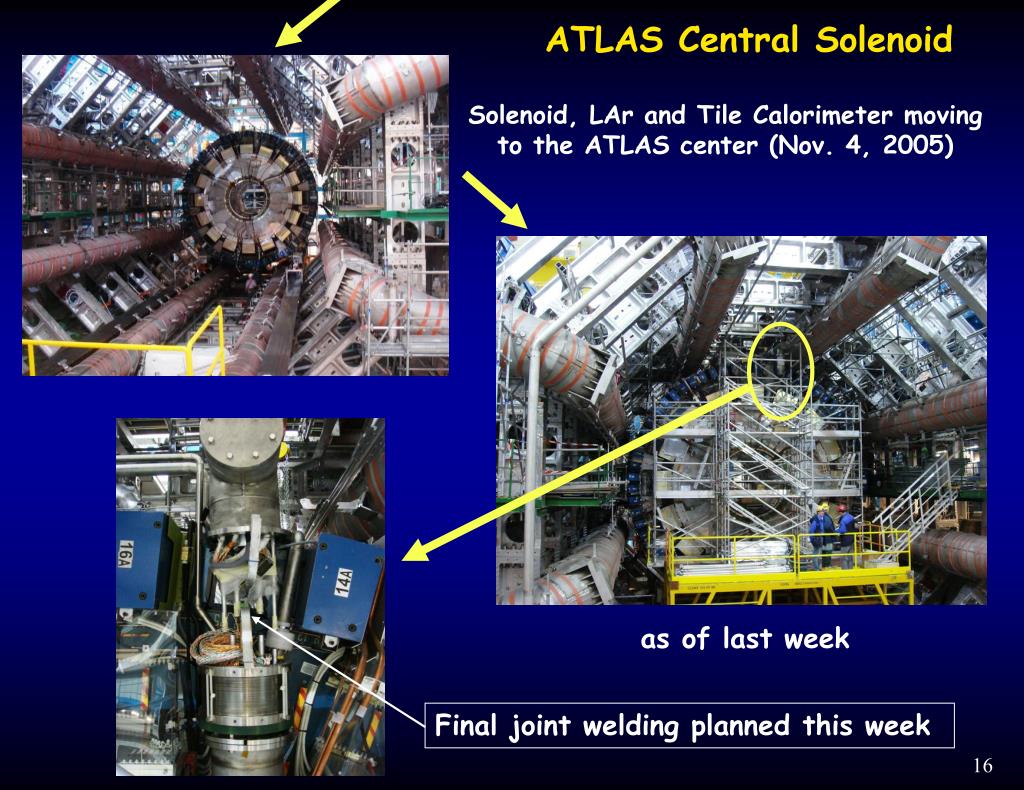 ATLAS Central Solenoid

Solenoid, LAr and Tile Calorimeter moving to the ATLAS center (Nov. 4, 2005)

16A

14A

as of last week

Final joint welding planned this week

16